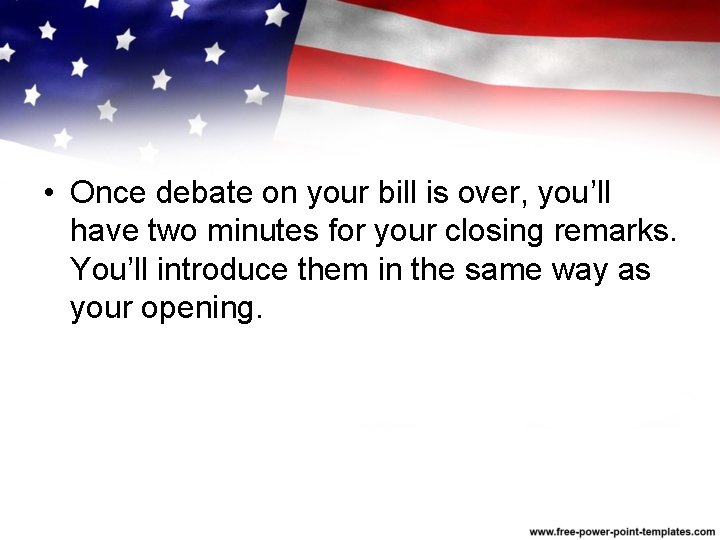 • Once debate on your bill is over, you’ll have two minutes for your closing remarks. You’ll introduce them in the same way as your opening.

www.free-power-point-templates.com